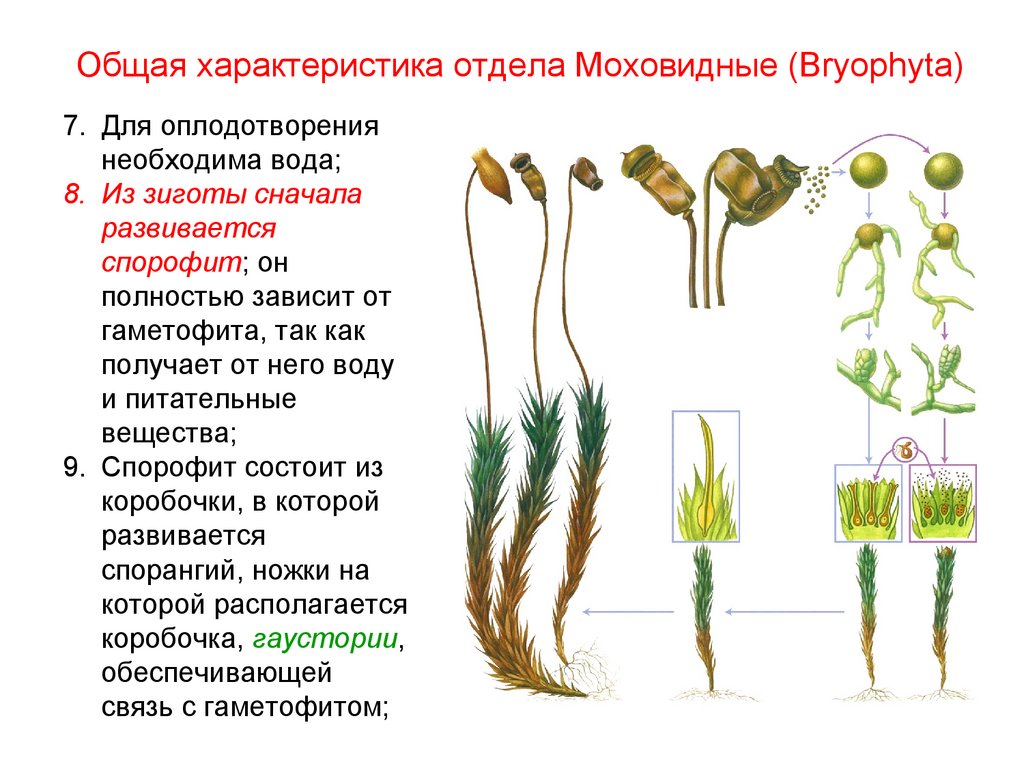 Общая характеристика отдела Моховидные (Bryophyta)

7. Для оплодотворения необходима вода;

8. Из зиготы сначала развивается спорофит; он полностью зависит от гаметофита, так как получает от него воду и питательные вещества;

9. Спорофит состоит из коробочки, в которой развивается спорангий, ножки на которой располагается коробочка, гаустории, обеспечивающей связь с гаметофитом;